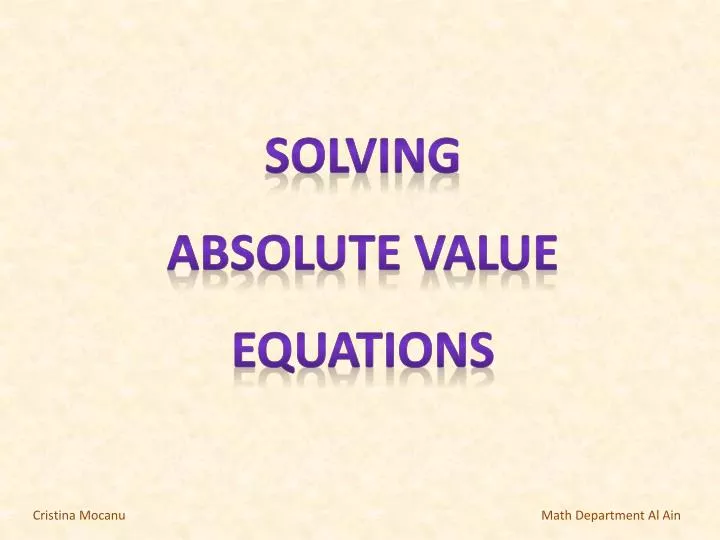 SOLVING
ABSOLUTE VALUE
EQUATIONS

Cristina Mocanu

Math Department Al Ain